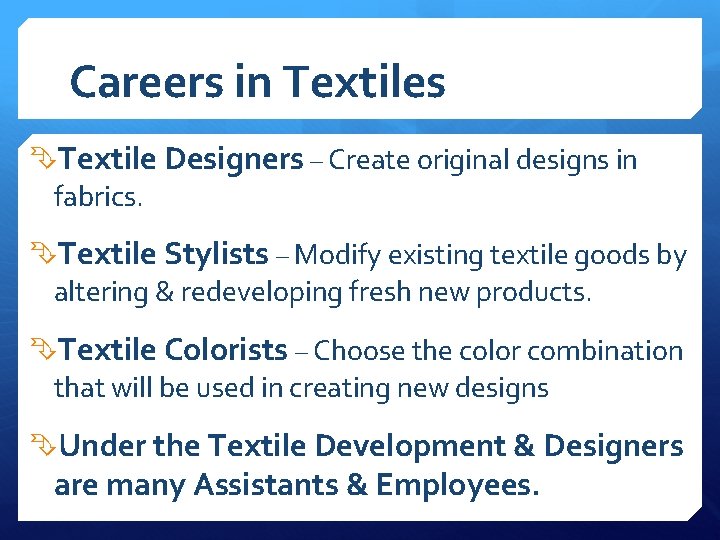 Careers in Textiles

Textile Designers – Create original designs in fabrics.

Textile Stylists – Modify existing textile goods by altering & redeveloping fresh new products.

Textile Colorists – Choose the color combination that will be used in creating new designs

Under the Textile Development & Designers are many Assistants & Employees.